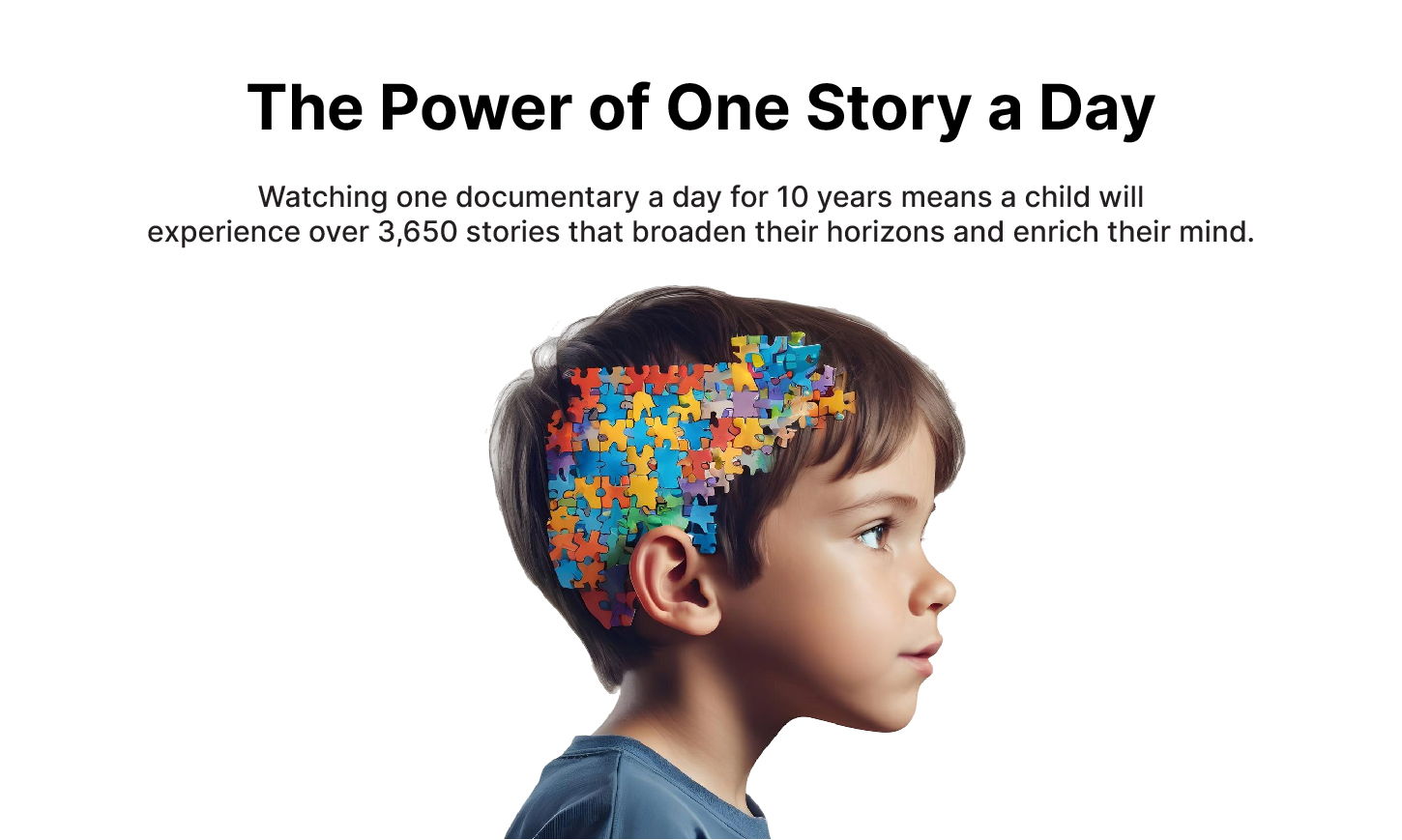 The Power of One Story a Day

Watching one documentary a day for 10 years means a child will experience over 3,650 stories that broaden their horizons and enrich their mind.